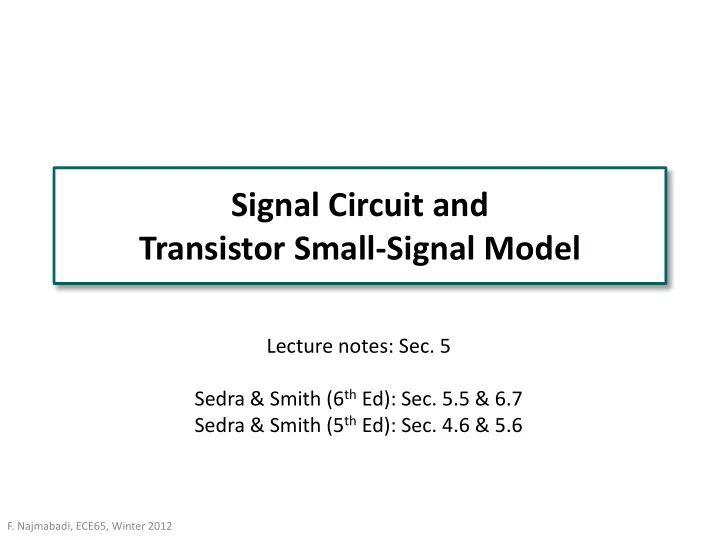 Signal Circuit and
Transistor Small-Signal Model

Lecture notes: Sec. 5

Sedra & Smith (6$^{th}$ Ed): Sec. 5.5 & 6.7
Sedra & Smith (5$^{th}$ Ed): Sec. 4.6 & 5.6

F. Najmabadi, ECE65, Winter 2012